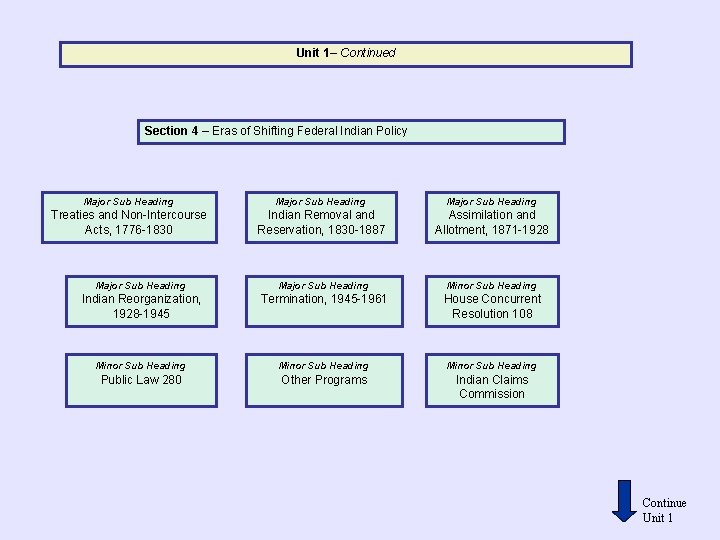 Unit 1– Continued

Section 4 – Eras of Shifting Federal Indian Policy

Major Sub Heading
Treaties and Non-Intercourse Acts, 1776-1830

Major Sub Heading
Indian Removal and Reservation, 1830-1887

Major Sub Heading
Assimilation and Allotment, 1871-1928

Major Sub Heading
Indian Reorganization, 1928-1945

Major Sub Heading
Termination, 1945-1961

Minor Sub Heading
House Concurrent Resolution 108

Minor Sub Heading
Public Law 280

Minor Sub Heading
Other Programs

Minor Sub Heading
Indian Claims Commission

Continue Unit 1